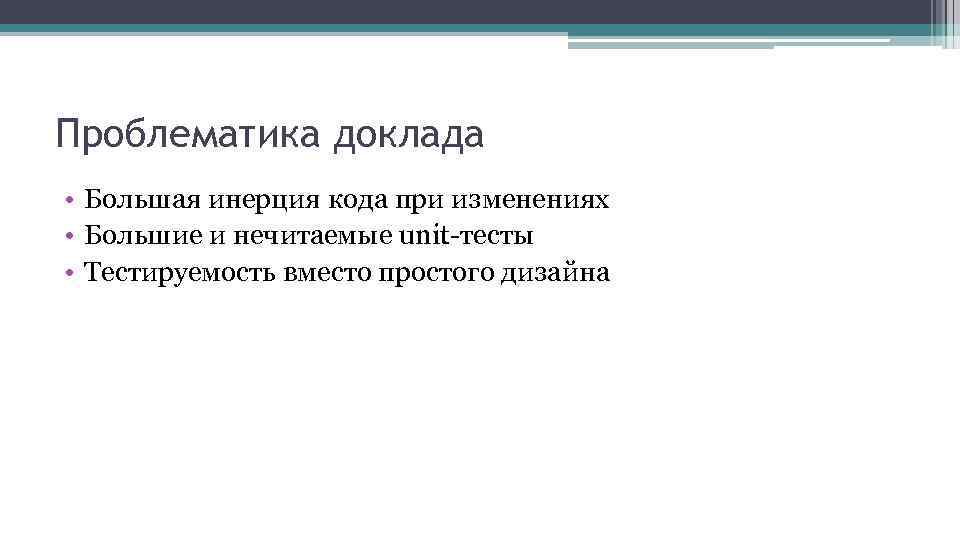 Проблематика доклада

• Большая инерция кода при изменениях
• Большие и нечитаемые unit-тесты
• Тестируемость вместо простого дизайна